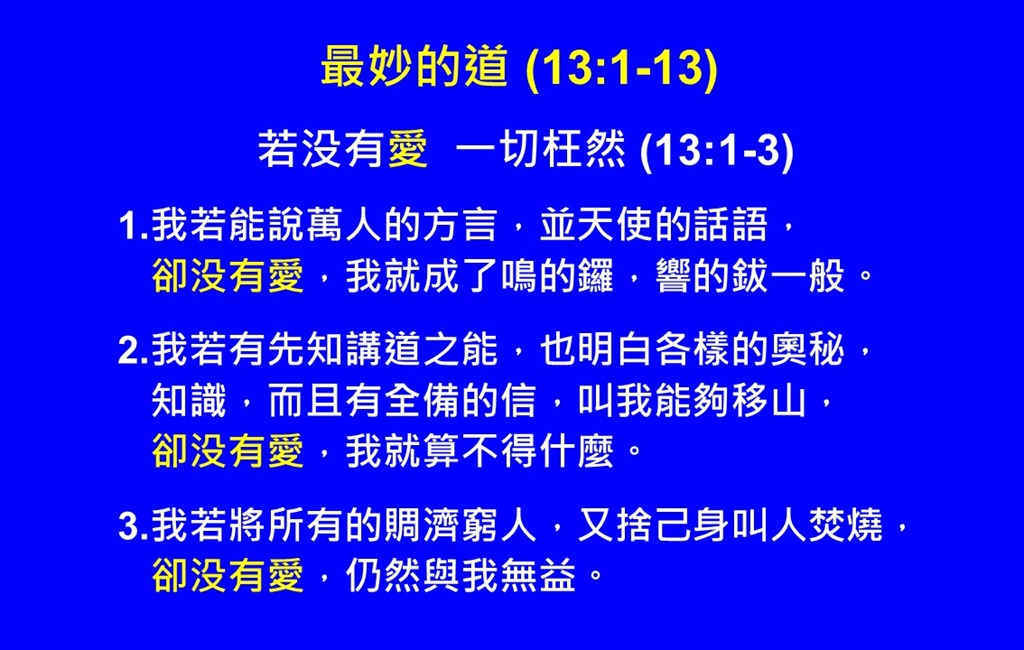 最妙的道 (13:1-13)

若没有愛　一切枉然 (13:1-3)

1.我若能說萬人的方言，並天使的話語，卻没有愛，我就成了鳴的鑼，響的鈸一般。

2.我若有先知講道之能，也明白各樣的奧秘，知識，而且有全備的信，叫我能夠移山，卻没有愛，我就算不得什麼。

3.我若將所有的賙濟窮人，又捨己身叫人焚燒，卻没有愛，仍然與我無益。